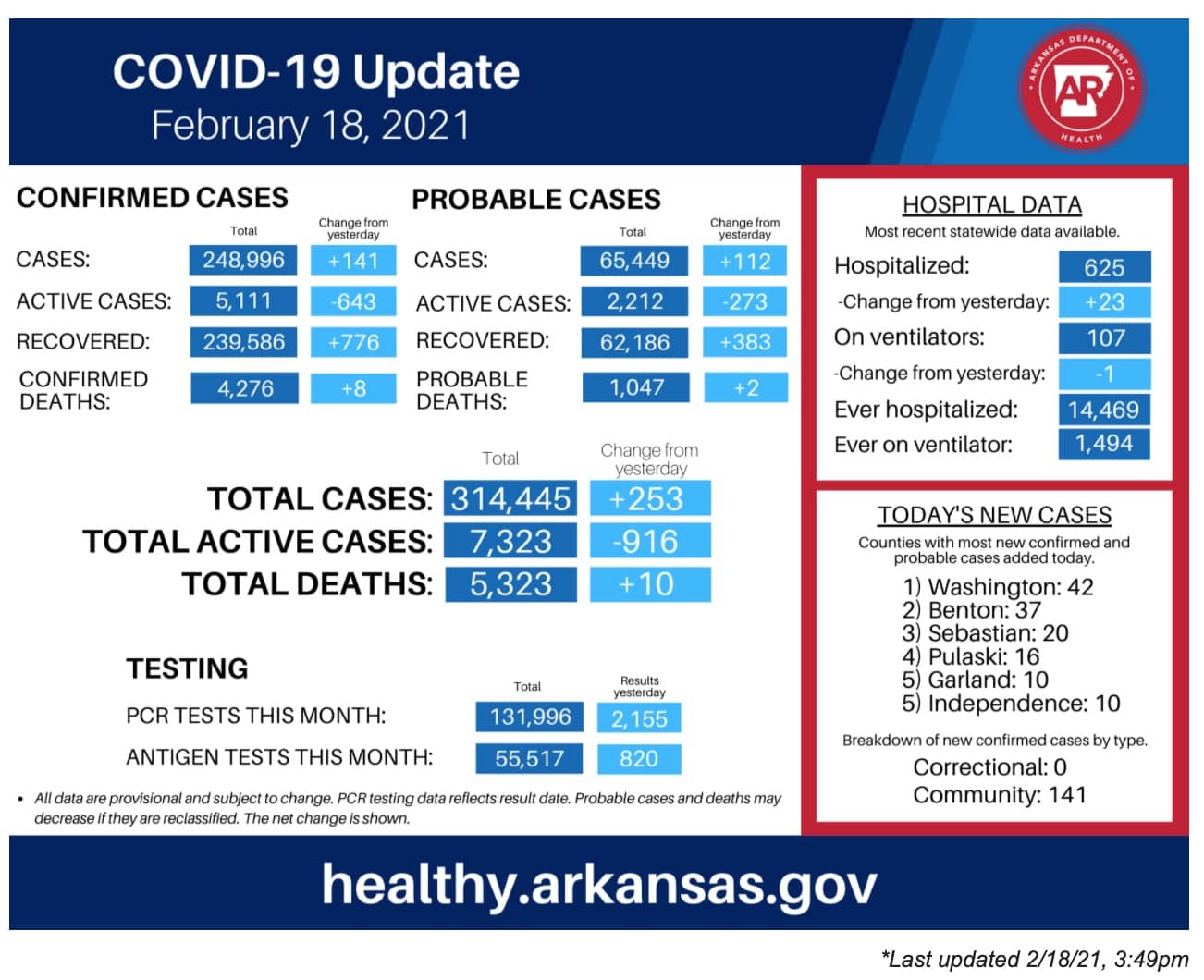 COVID-19 Update
February 18, 2021

ARKANSAS DEPARTMENT OF HEALTH
AR

CONFIRMED CASES

| | Total | Change from yesterday |
|---|---|---|
| CASES: | 248,996 | +141 |
| ACTIVE CASES: | 5,111 | -643 |
| RECOVERED: | 239,586 | +776 |
| CONFIRMED DEATHS: | 4,276 | +8 |

PROBABLE CASES

| | Total | Change from yesterday |
|---|---|---|
| CASES: | 65,449 | +112 |
| ACTIVE CASES: | 2,212 | -273 |
| RECOVERED: | 62,186 | +383 |
| PROBABLE DEATHS: | 1,047 | +2 |

| | Total | Change from yesterday |
|---|---|---|
| TOTAL CASES: | 314,445 | +253 |
| TOTAL ACTIVE CASES: | 7,323 | -916 |
| TOTAL DEATHS: | 5,323 | +10 |

TESTING

| | Total | Results yesterday |
|---|---|---|
| PCR TESTS THIS MONTH: | 131,996 | 2,155 |
| ANTIGEN TESTS THIS MONTH: | 55,517 | 820 |

• All data are provisional and subject to change. PCR testing data reflects result date. Probable cases and deaths may decrease if they are reclassified. The net change is shown.

HOSPITAL DATA
Most recent statewide data available.

| | |
|---|---|
| Hospitalized: | 625 |
| -Change from yesterday: | +23 |
| On ventilators: | 107 |
| -Change from yesterday: | -1 |
| Ever hospitalized: | 14,469 |
| Ever on ventilator: | 1,494 |

TODAY'S NEW CASES
Counties with most new confirmed and probable cases added today.
1) Washington: 42
2) Benton: 37
3) Sebastian: 20
4) Pulaski: 16
5) Garland: 10
5) Independence: 10

Breakdown of new confirmed cases by type.
Correctional: 0
Community: 141

healthy.arkansas.gov

*Last updated 2/18/21, 3:49pm